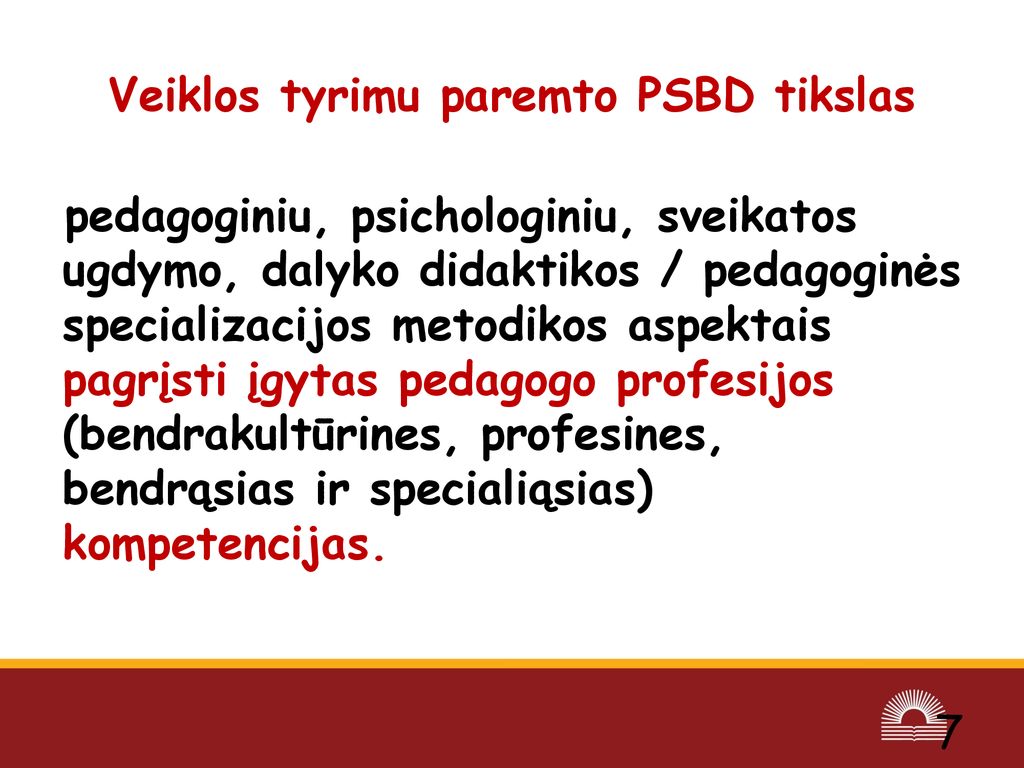 Veiklos tyrimu paremto PSBD tikslas

pedagoginiu, psichologiniu, sveikatos ugdymo, dalyko didaktikos / pedagoginės specializacijos metodikos aspektais pagrįsti įgytas pedagogo profesijos (bendrakultūrines, profesines, bendrąsias ir specialiąsias) kompetencijas.

7